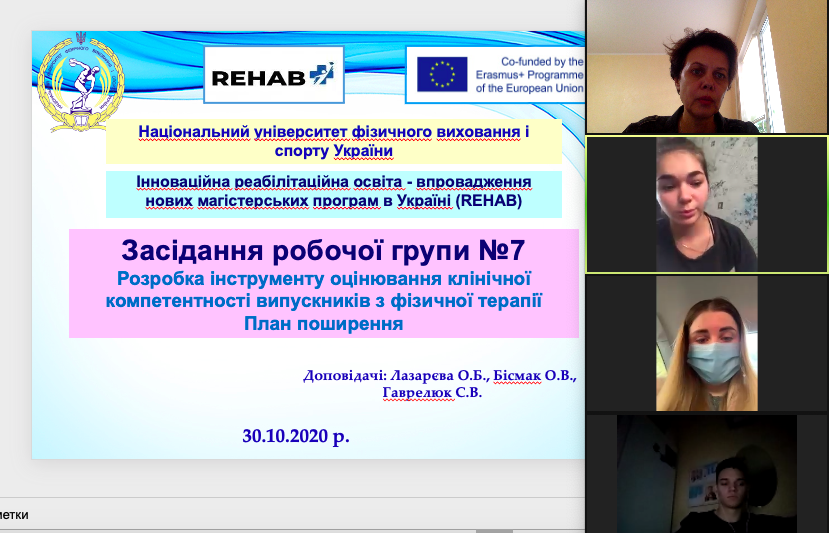 REHAB

Co-funded by the Erasmus+ Programme of the European Union

Національний університет фізичного виховання і спорту України

Інноваційна реабілітаційна освіта - впровадження нових магістерських програм в Україні (REHAB)

Засідання робочої групи №7
Розробка інструменту оцінювання клінічної компетентності випускників з фізичної терапії
План поширення

Доповідачі: Лазарєва О.Б., Бісмак О.В., Гаврелюк С.В.

30.10.2020 р.

метки